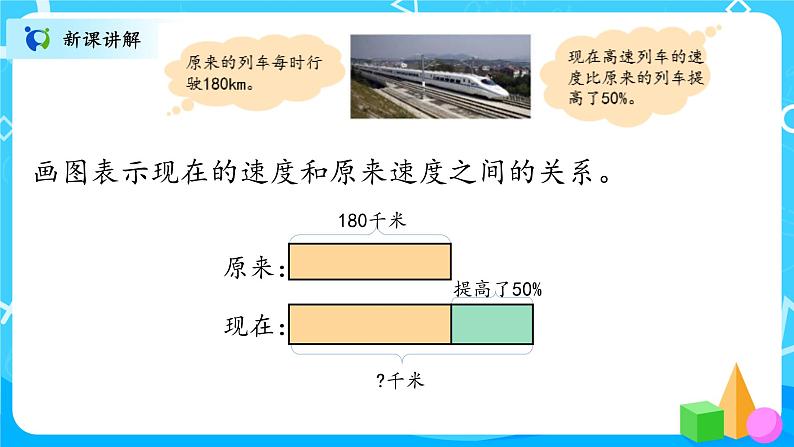 新课讲解

原来的列车每时行驶180km。

现在高速列车的速度比原来的列车提高了50%。

画图表示现在的速度和原来速度之间的关系。

180千米

原来:

提高了50%

现在:

?千米